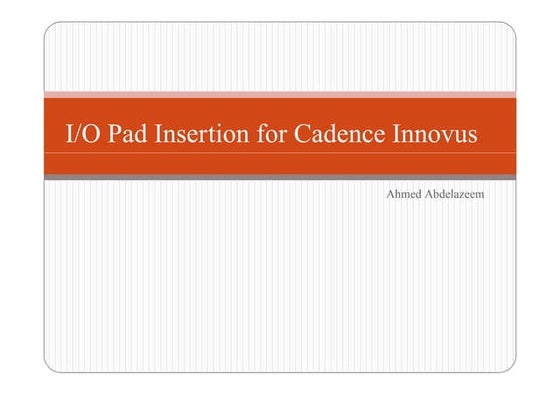 I/O Pad Insertion for Cadence Innovus

Ahmed Abdelazeem